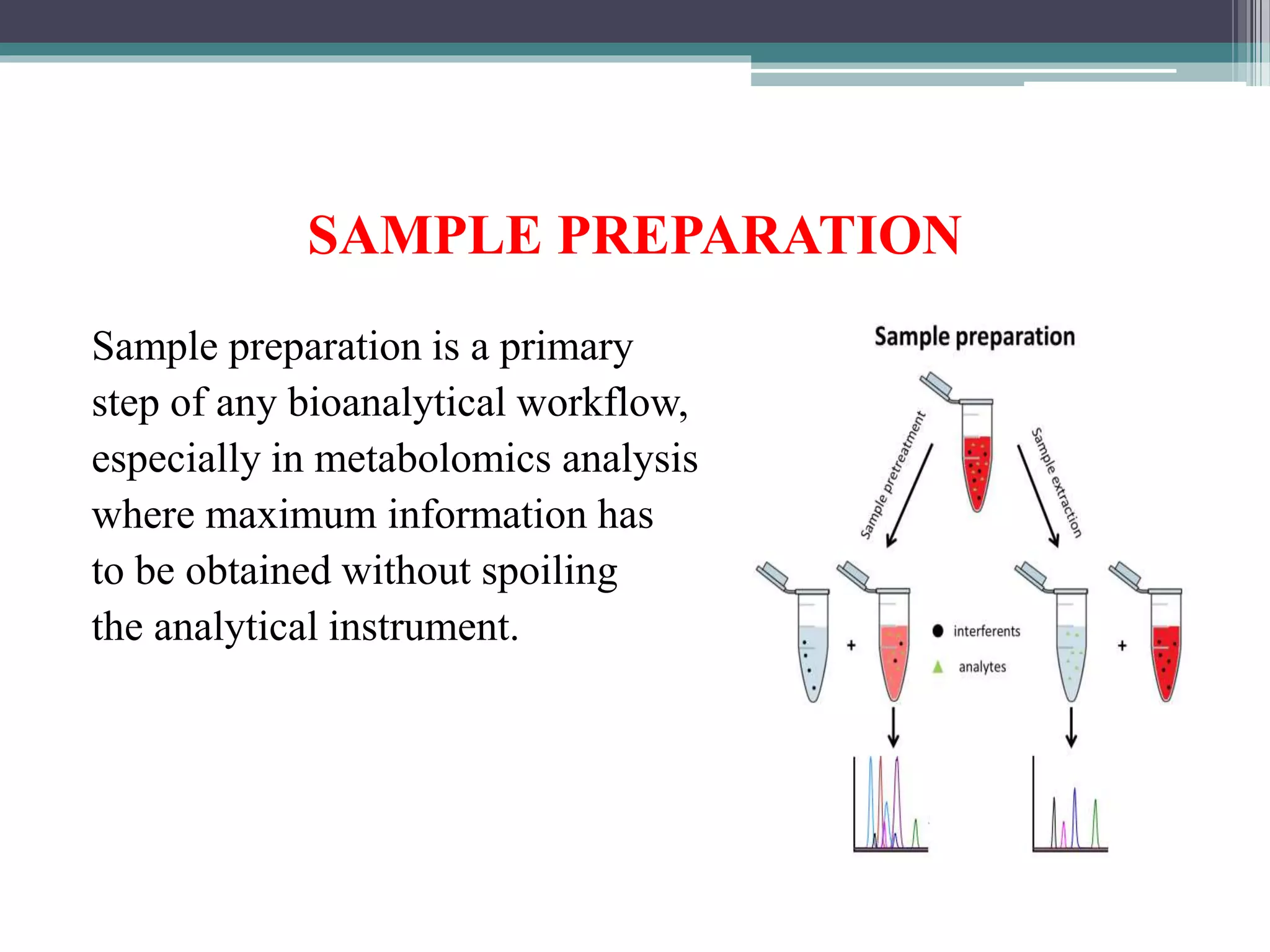 SAMPLE PREPARATION

Sample preparation is a primary step of any bioanalytical workflow, especially in metabolomics analysis where maximum information has to be obtained without spoiling the analytical instrument.

Sample preparation

Sample pretreatment

Sample extraction

+

interferents

analytes

+